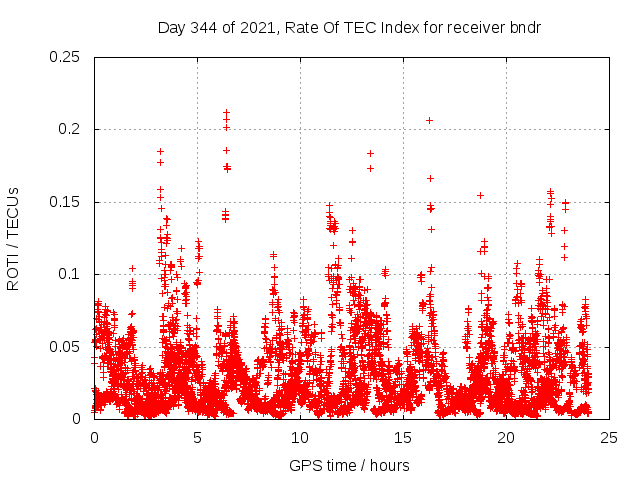 Day 344 of 2021, Rate Of TEC Index for receiver bndr

ROTI / TECUs

0.25
0.2
0.15
0.1
0.05
0

0 5 10 15 20 25

GPS time / hours